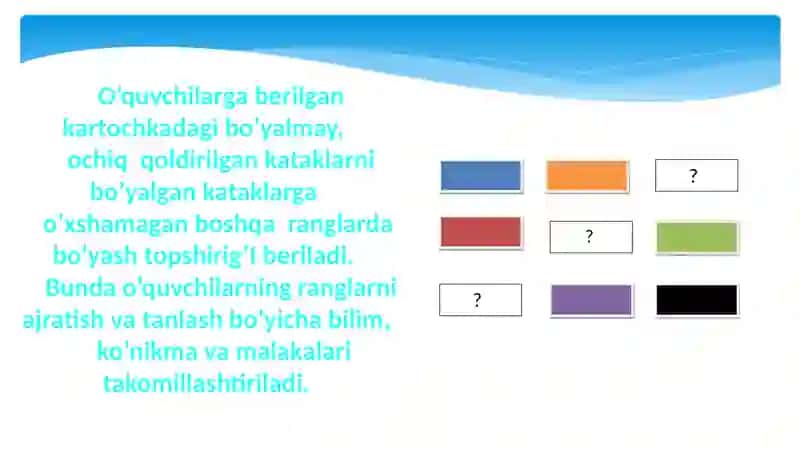 O'quvchilarga berilgan kartochkadagi bo'yalmay, ochiq qoldirilgan kataklarni bo'yalgan kataklarga o'xshamagan boshqa ranglarda bo'yash topshirig'I beriladi. Bunda o'quvchilarning ranglarni ajratish va tanlash bo'yicha bilim, ko'nikma va malakalari takomillashtiriladi.

?

?

?